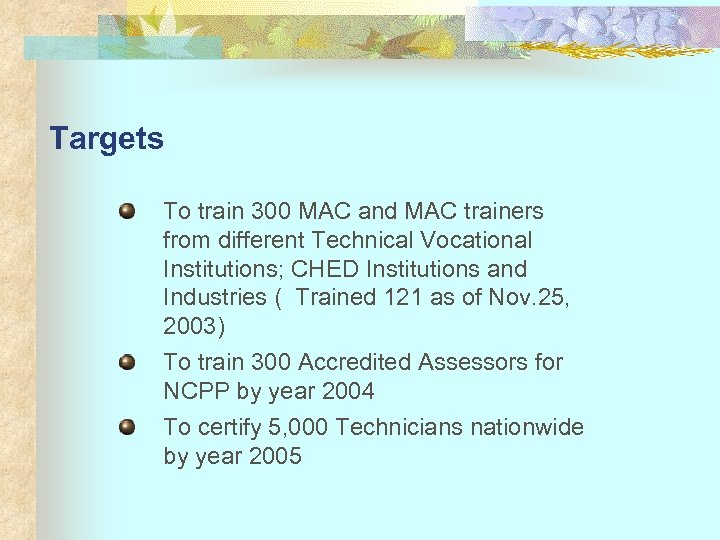 Targets

- To train 300 MAC and MAC trainers from different Technical Vocational Institutions; CHED Institutions and Industries (  Trained 121 as of Nov.25, 2003)
- To train 300 Accredited Assessors for NCPP by year 2004
- To certify 5,000 Technicians nationwide by year 2005